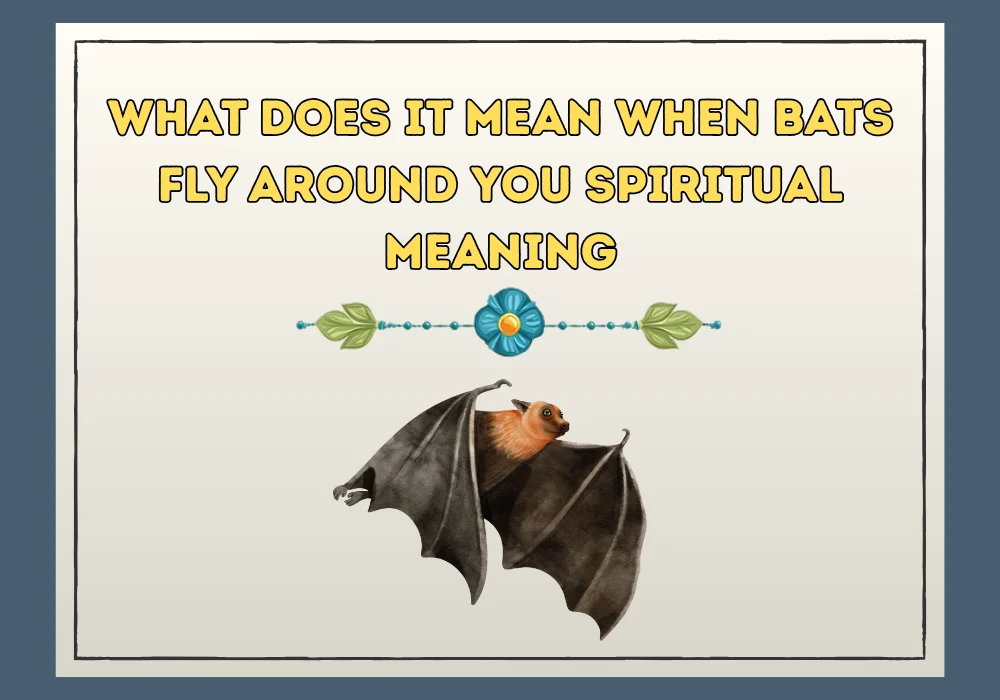 WHAT DOES IT MEAN WHEN BATS FLY AROUND YOU SPIRITUAL MEANING